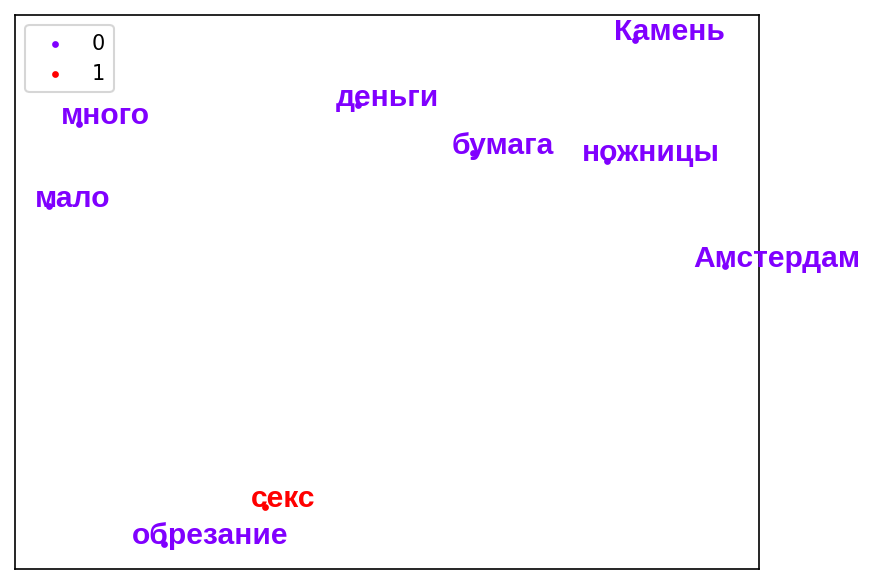 0
1
Камень
деньги
много
бумага
ножницы
мало
Амстердам
секс
обрезание